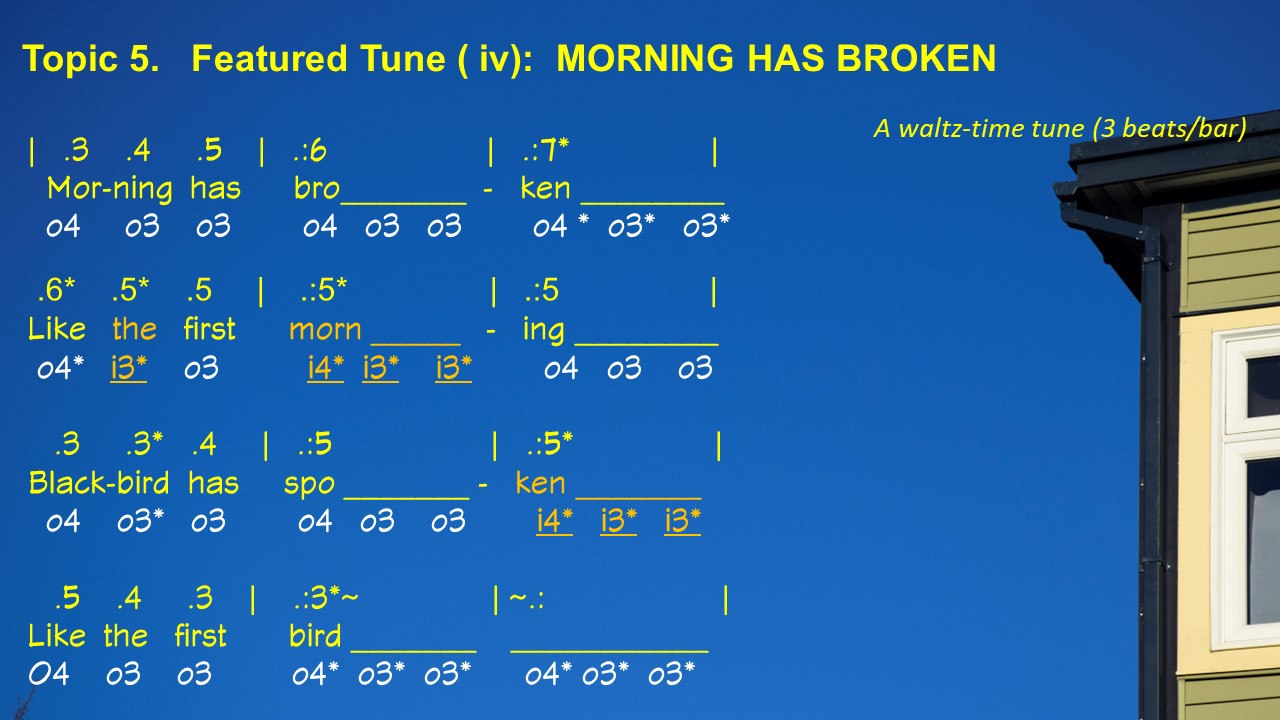 Topic 5. Featured Tune ( iv): MORNING HAS BROKEN

A waltz-time tune (3 beats/bar)

| .3 .4 .5 | .:6 | .:7* |
Mor-ning has bro________ - ken _________
o4 o3 o3 o4 o3 o3 o4 * o3* o3*

.6* .5* .5 | .:5* | .:5 |
Like the first morn ______ - ing _________
o4* i3* o3 i4* i3* i3* o4 o3 o3

.3 .3* .4 | .:5 | .:5* |
Black-bird has spo ________ - ken ________
o4 o3* o3 o4 o3 o3 i4* i3* i3*

.5 .4 .3 | .:3*~ | ~.: |
Like the first bird ________ ____________
O4 o3 o3 o4* o3* o3* o4* o3* o3*